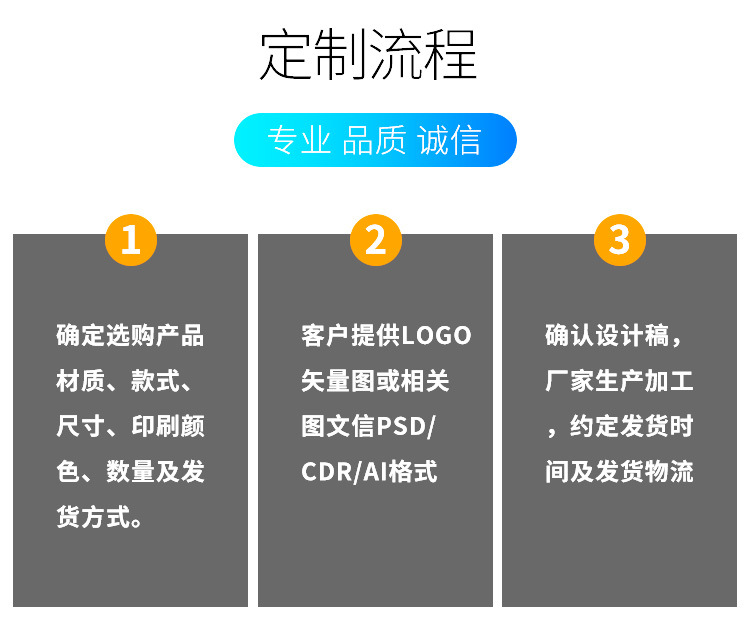 定制流程

专业 品质 诚信

1

确定选购产品材质、款式、尺寸、印刷颜色、数量及发货方式。

2

客户提供LOGO矢量图或相关图文信PSD/CDR/AI格式

3

确认设计稿，厂家生产加工，约定发货时间及发货物流